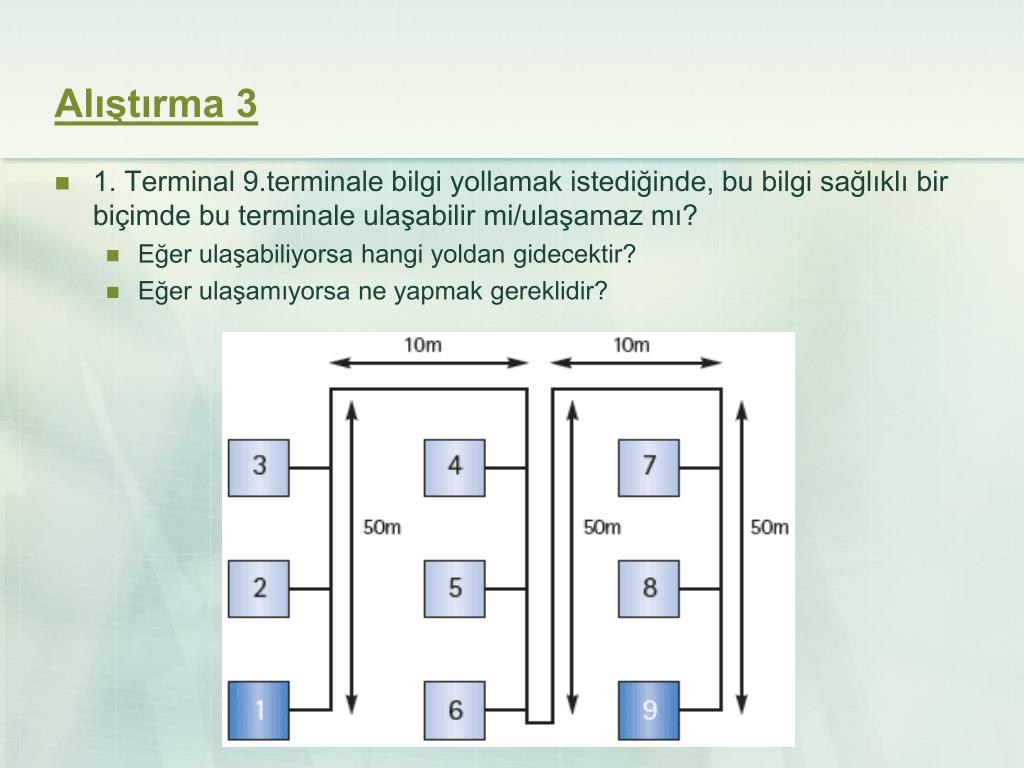 Alıştırma 3

1. Terminal 9.terminale bilgi yollamak istediğinde, bu bilgi sağlıklı bir biçimde bu terminale ulaşabilir mi/ulaşamaz mı?

Eğer ulaşabiliyorsa hangi yoldan gidecektir?

Eğer ulaşamıyorsa ne yapmak gereklidir?

10m
10m
3
4
7
50m
50m
50m
2
5
8
1
6
9